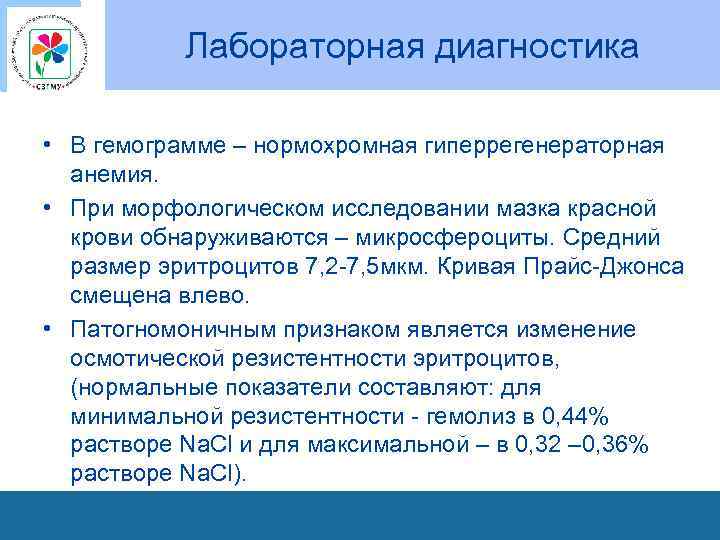 СЗГМУ

Лабораторная диагностика

• В гемограмме – нормохромная гиперрегенераторная анемия.
• При морфологическом исследовании мазка красной крови обнаруживаются – микросфероциты. Средний размер эритроцитов 7,2-7,5мкм. Кривая Прайс-Джонса смещена влево.
• Патогномоничным признаком является изменение осмотической резистентности эритроцитов, (нормальные показатели составляют: для минимальной резистентности - гемолиз в 0,44% растворе NaCl и для максимальной – в 0,32 –0,36% растворе NaCl).